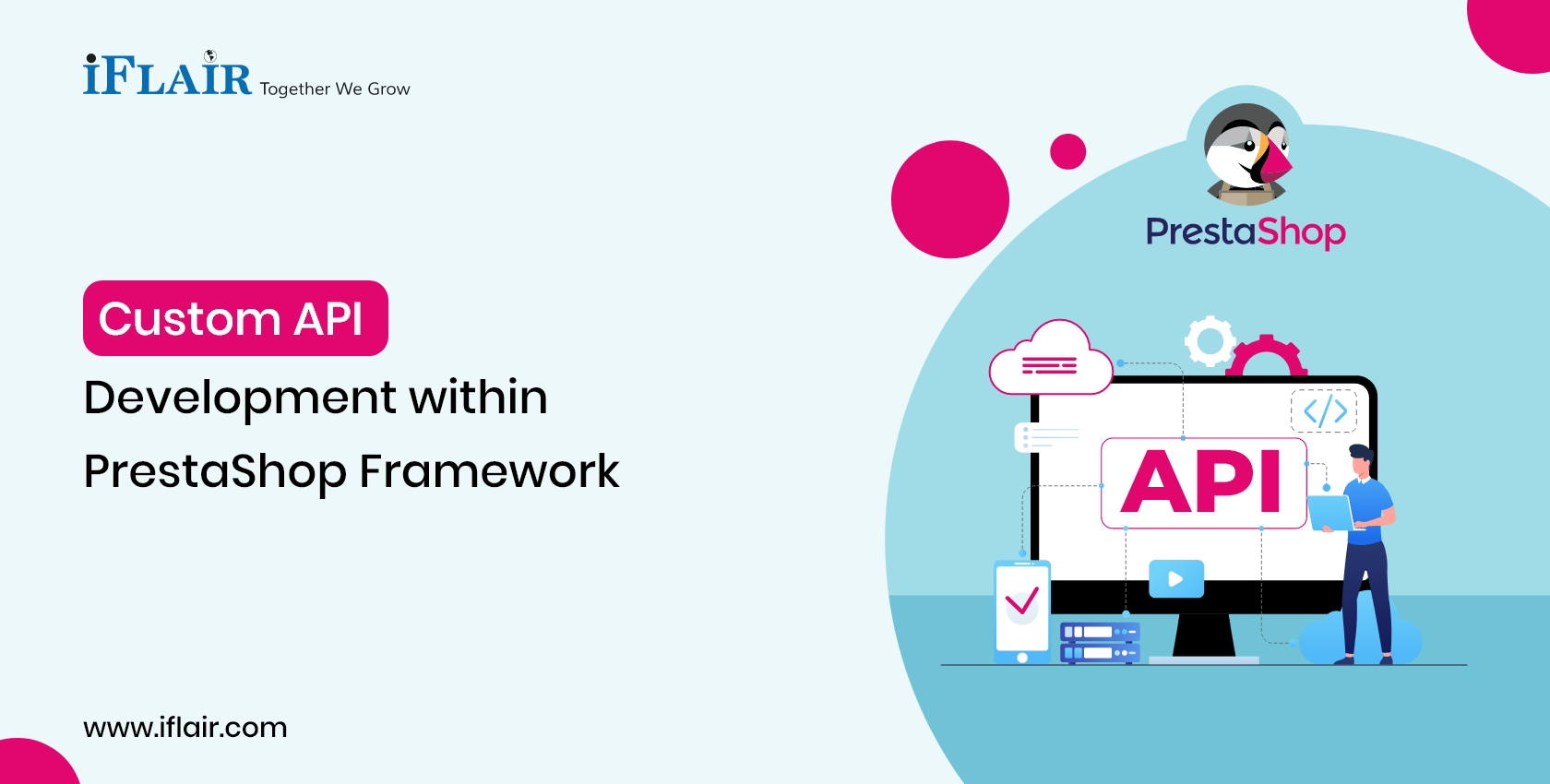 iFLAIR Together We Grow

Custom API

Development within PrestaShop Framework

www.iflair.com

PrestaShop

</>

API